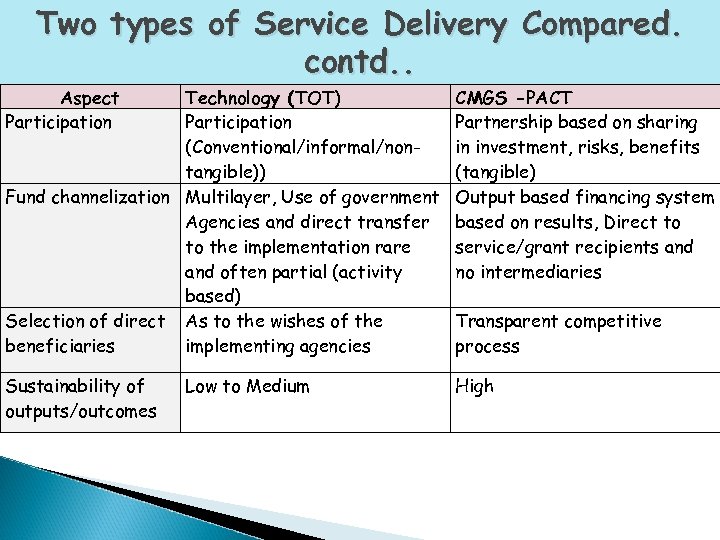 Two types of Service Delivery Compared. contd..

| Aspect | Technology (TOT) | CMGS -PACT |
|---|---|---|
| Participation | Participation (Conventional/informal/non-tangible)) | Partnership based on sharing in investment, risks, benefits (tangible) |
| Fund channelization | Multilayer, Use of government Agencies and direct transfer to the implementation rare and often partial (activity based) | Output based financing system based on results, Direct to service/grant recipients and no intermediaries |
| Selection of direct beneficiaries | As to the wishes of the implementing agencies | Transparent competitive process |
| Sustainability of outputs/outcomes | Low to Medium | High |